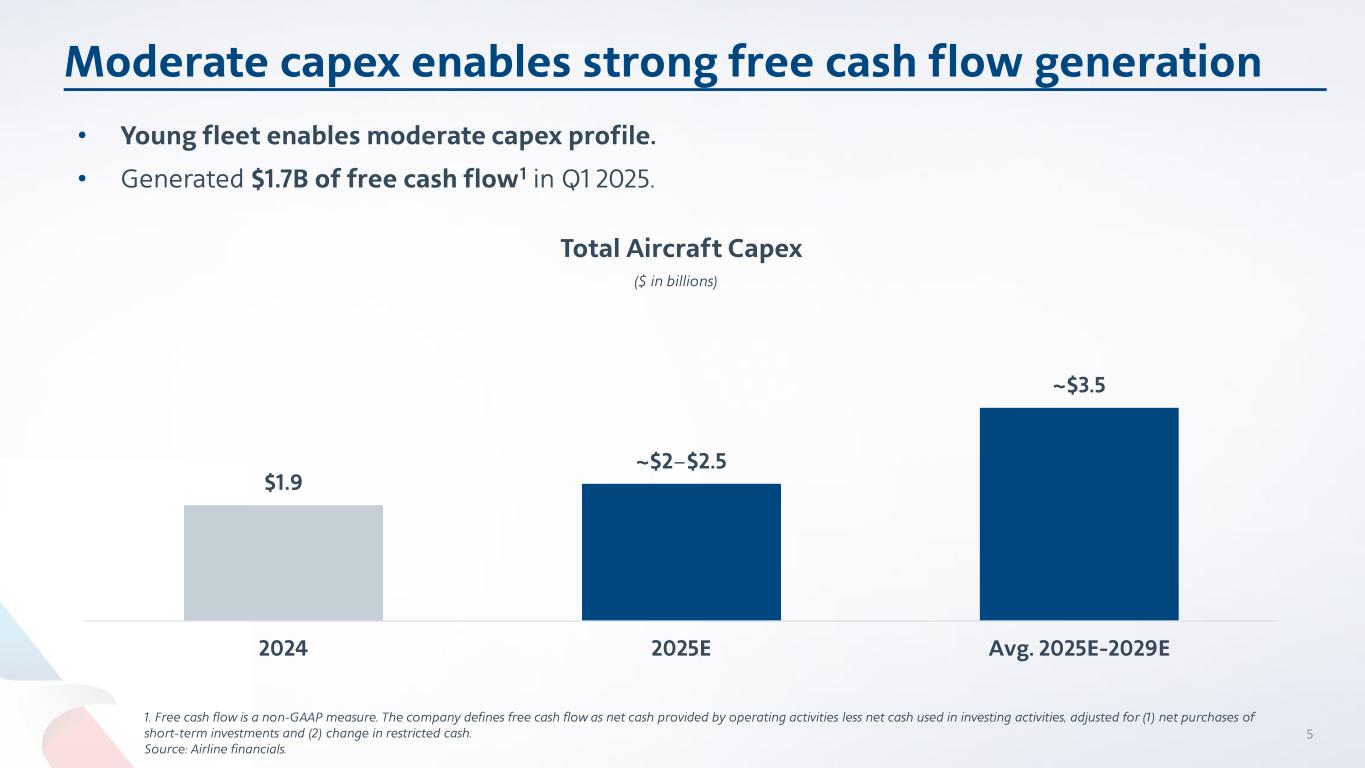 Moderate capex enables strong free cash flow generation

• Young fleet enables moderate capex profile.
• Generated $1.7B of free cash flow$^1$ in Q1 2025.

Total Aircraft Capex
($ in billions)

$1.9
~$2–$2.5
~$3.5

2024
2025E
Avg. 2025E-2029E

1. Free cash flow is a non-GAAP measure. The company defines free cash flow as net cash provided by operating activities less net cash used in investing activities, adjusted for (1) net purchases of short-term investments and (2) change in restricted cash.
Source: Airline financials.

5